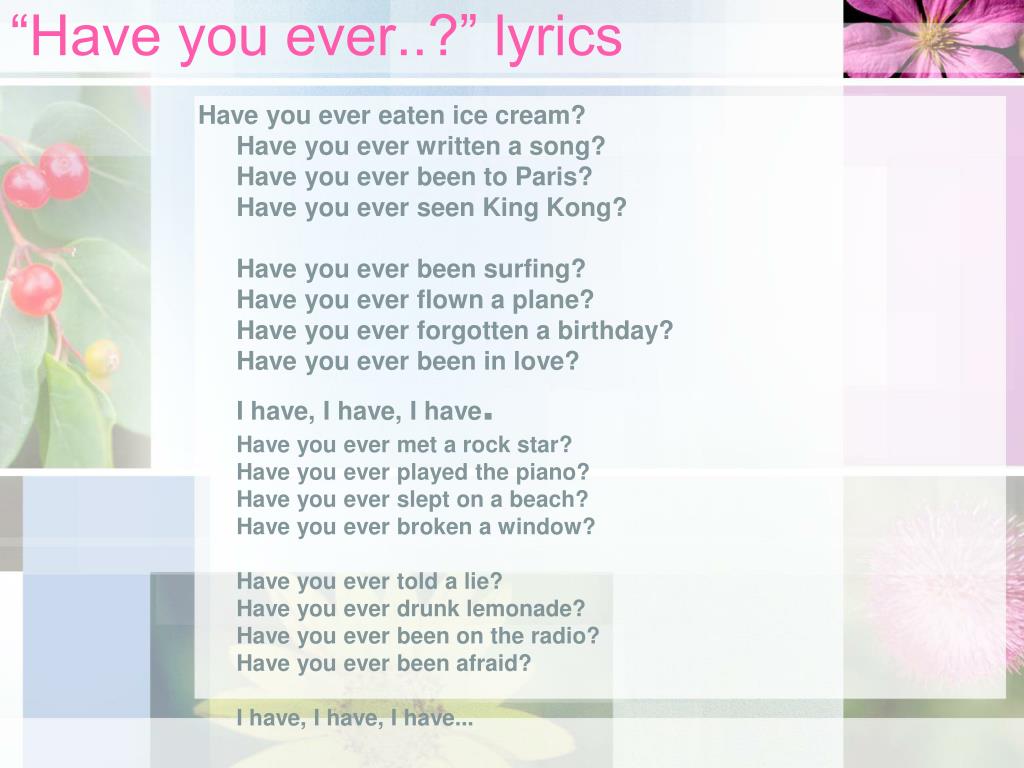 “Have you ever..?” lyrics

Have you ever eaten ice cream?
Have you ever written a song?
Have you ever been to Paris?
Have you ever seen King Kong?

Have you ever been surfing?
Have you ever flown a plane?
Have you ever forgotten a birthday?
Have you ever been in love?

I have, I have, I have.
Have you ever met a rock star?
Have you ever played the piano?
Have you ever slept on a beach?
Have you ever broken a window?

Have you ever told a lie?
Have you ever drunk lemonade?
Have you ever been on the radio?
Have you ever been afraid?

I have, I have, I have...